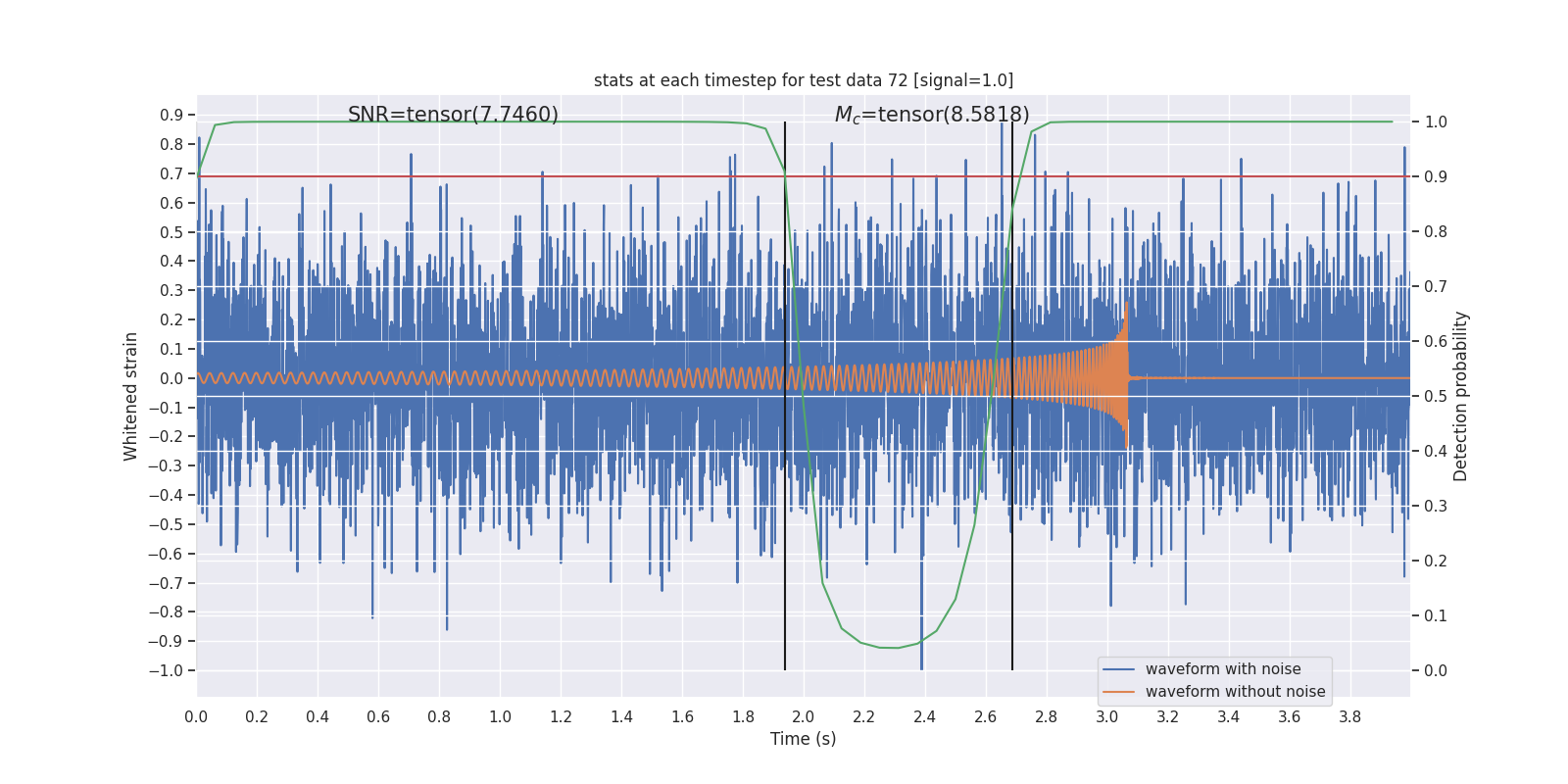 stats at each timestep for test data 72 [signal=1.0]

SNR=tensor(7.7460)

$M_c$=tensor(8.5818)

Whitened strain

0.9
0.8
0.7
0.6
0.5
0.4
0.3
0.2
0.1
0.0
−0.1
−0.2
−0.3
−0.4
−0.5
−0.6
−0.7
−0.8
−0.9
−1.0

Detection probability

1.0
0.9
0.8
0.7
0.6
0.5
0.4
0.3
0.2
0.1
0.0

0.0 0.2 0.4 0.6 0.8 1.0 1.2 1.4 1.6 1.8 2.0 2.2 2.4 2.6 2.8 3.0 3.2 3.4 3.6 3.8

Time (s)

waveform with noise
waveform without noise